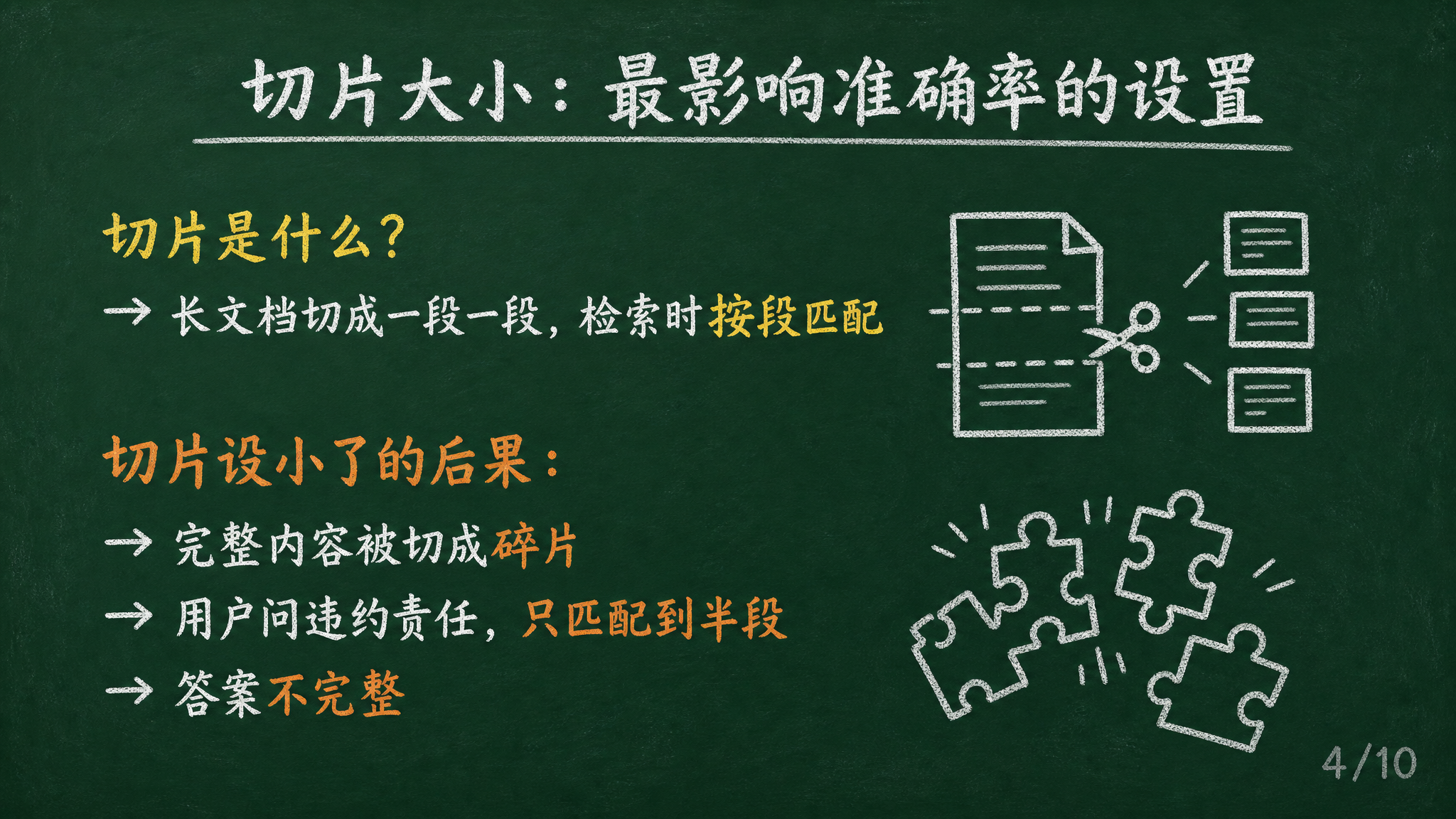 切片大小：最影响准确率的设置

切片是什么？

→ 长文档切成一段一段，检索时按段匹配

切片设小了的后果：

→ 完整内容被切成碎片

→ 用户问违约责任，只匹配到半段

→ 答案不完整

4/10